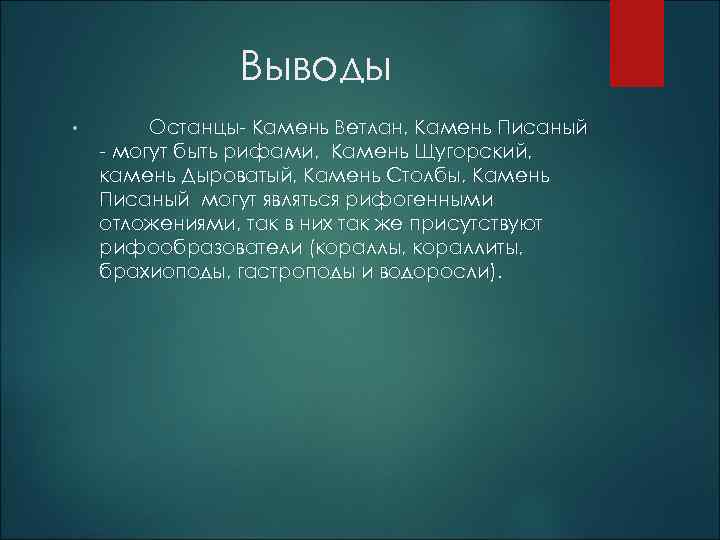 Выводы

• Останцы- Камень Ветлан, Камень Писаный - могут быть рифами, Камень Щугорский, камень Дыроватый, Камень Столбы, Камень Писаный могут являться рифогенными отложениями, так в них так же присутствуют рифообразователи (кораллы, кораллиты, брахиоподы, гастроподы и водоросли).